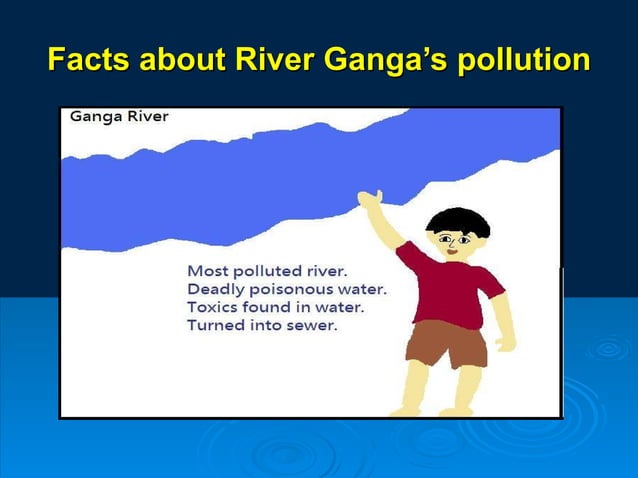 Facts about River Ganga's pollution

Ganga River

Most polluted river.
Deadly poisonous water.
Toxics found in water.
Turned into sewer.